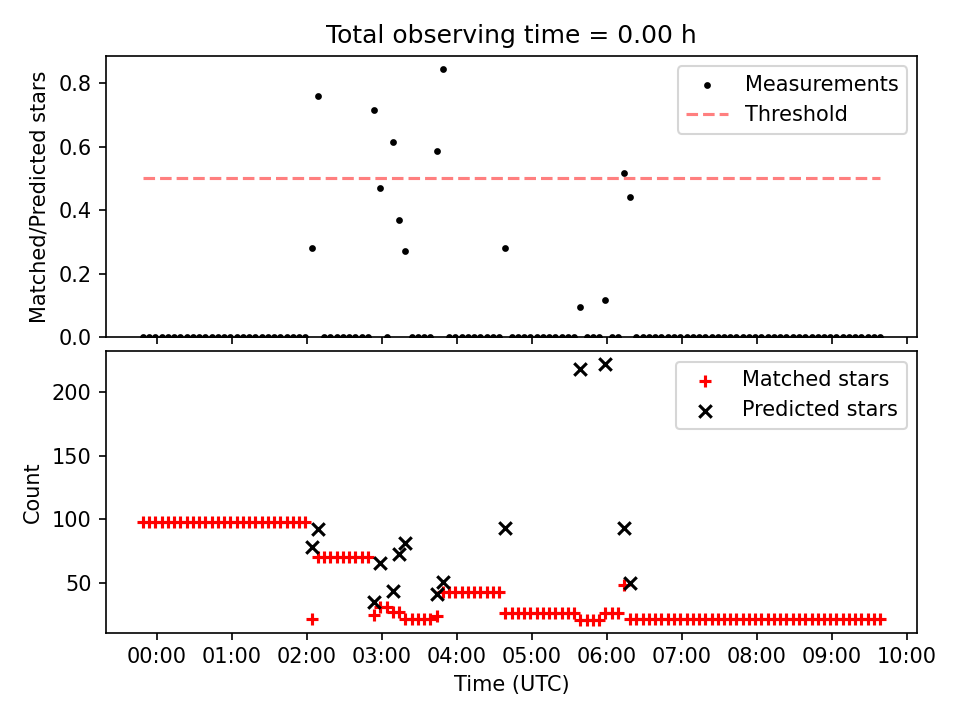 Total observing time = 0.00 h

Matched/Predicted stars

0.8
0.6
0.4
0.2
0.0

Measurements
Threshold

Count

200
150
100
50

Matched stars
Predicted stars

00:00 01:00 02:00 03:00 04:00 05:00 06:00 07:00 08:00 09:00 10:00

Time (UTC)